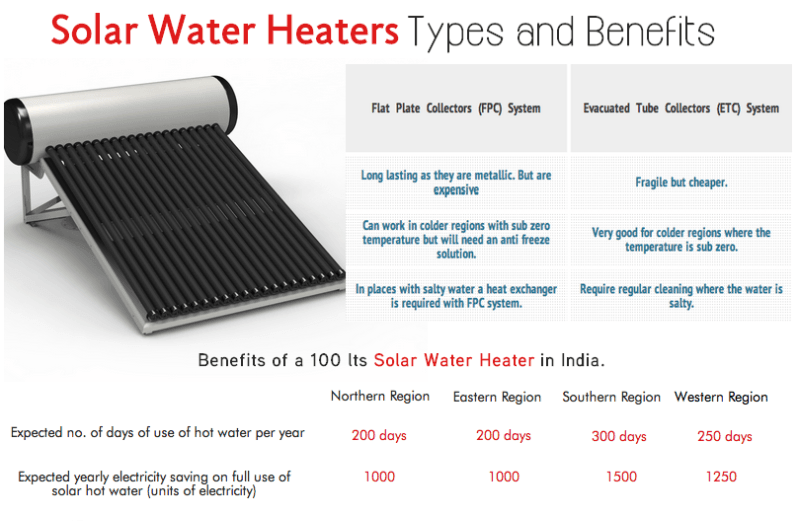 Solar Water Heaters Types and Benefits

| Flat Plate Collectors (FPC) System | Evacuated Tube Collectors (ETC) System |
|---|---|
| Long lasting as they are metallic. But are expensive | Fragile but cheaper. |
| Can work in colder regions with sub zero temperature but will need an anti freeze solution. | Very good for colder regions where the temperature is sub zero. |
| In places with salty water a heat exchanger is required with FPC system. | Require regular cleaning where the water is salty. |

Benefits of a 100 lts Solar Water Heater in India.

| | Northern Region | Eastern Region | Southern Region | Western Region |
|---|---|---|---|---|
| Expected no. of days of use of hot water per year | 200 days | 200 days | 300 days | 250 days |
| Expected yearly electricity saving on full use of solar hot water (units of electricity) | 1000 | 1000 | 1500 | 1250 |